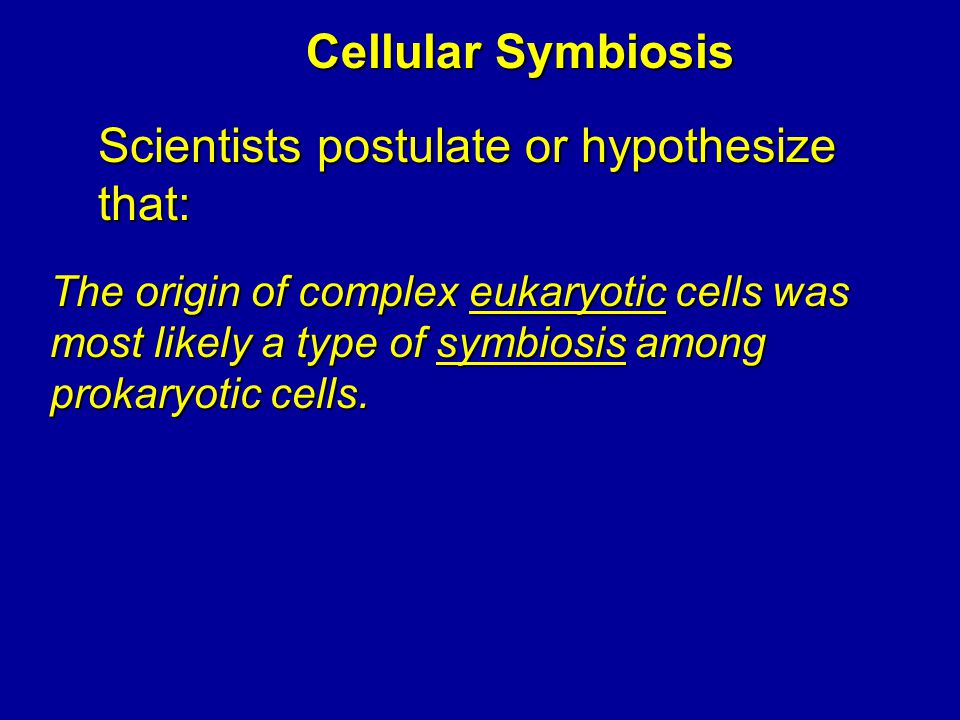 Cellular Symbiosis

Scientists postulate or hypothesize that:

The origin of complex eukaryotic cells was most likely a type of symbiosis among prokaryotic cells.